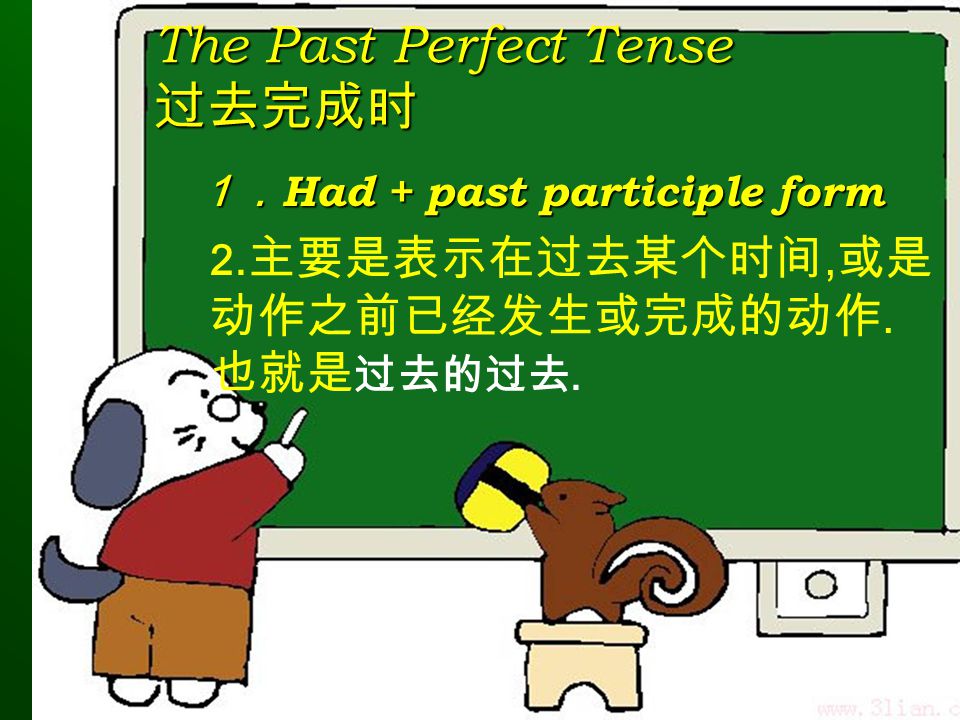 The Past Perfect Tense
过去完成时

1．Had + past participle form

2.主要是表示在过去某个时间,或是动作之前已经发生或完成的动作.也就是过去的过去.

www.3lian.c